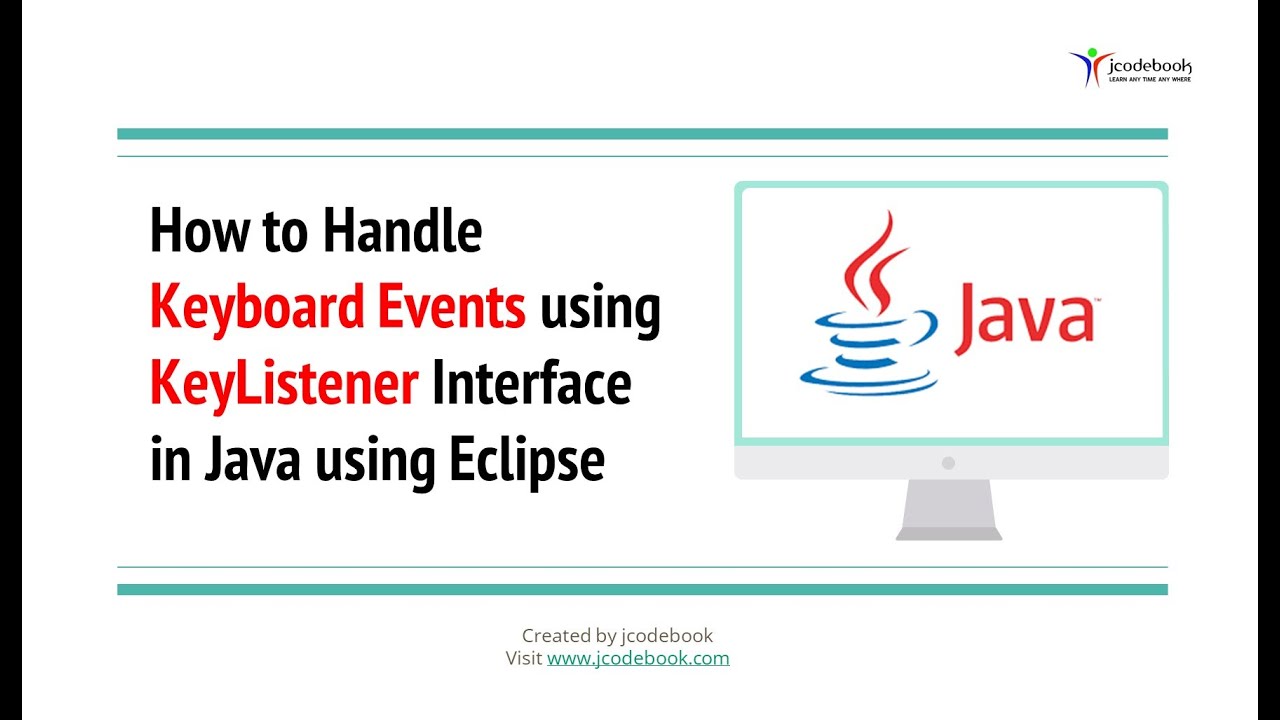 jcodebook
LEARN ANY TIME ANY WHERE

How to Handle Keyboard Events using KeyListener Interface in Java using Eclipse

Java™

Created by jcodebook
Visit www.jcodebook.com